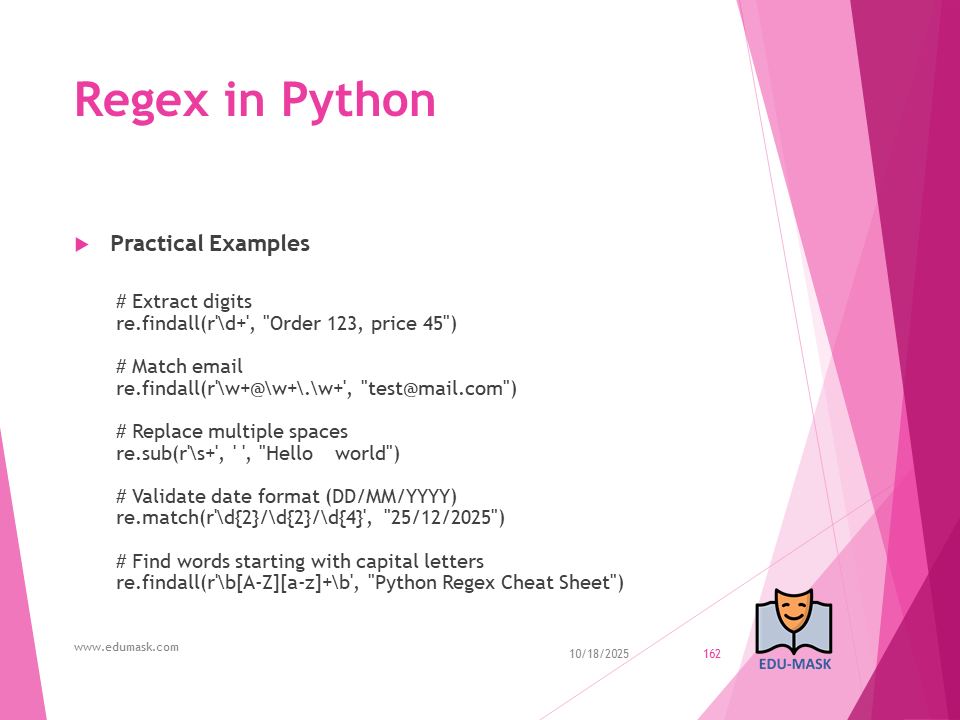 Regex in Python

Practical Examples

# Extract digits
re.findall(r'\d+', "Order 123, price 45")

# Match email
re.findall(r'\w+@\w+\.\w+', "test@mail.com")

# Replace multiple spaces
re.sub(r'\s+', ' ', "Hello   world")

# Validate date format (DD/MM/YYYY)
re.match(r'\d{2}/\d{2}/\d{4}', "25/12/2025")

# Find words starting with capital letters
re.findall(r'\b[A-Z][a-z]+\b', "Python Regex Cheat Sheet")

www.edumask.com

10/18/2025

162

EDU-MASK